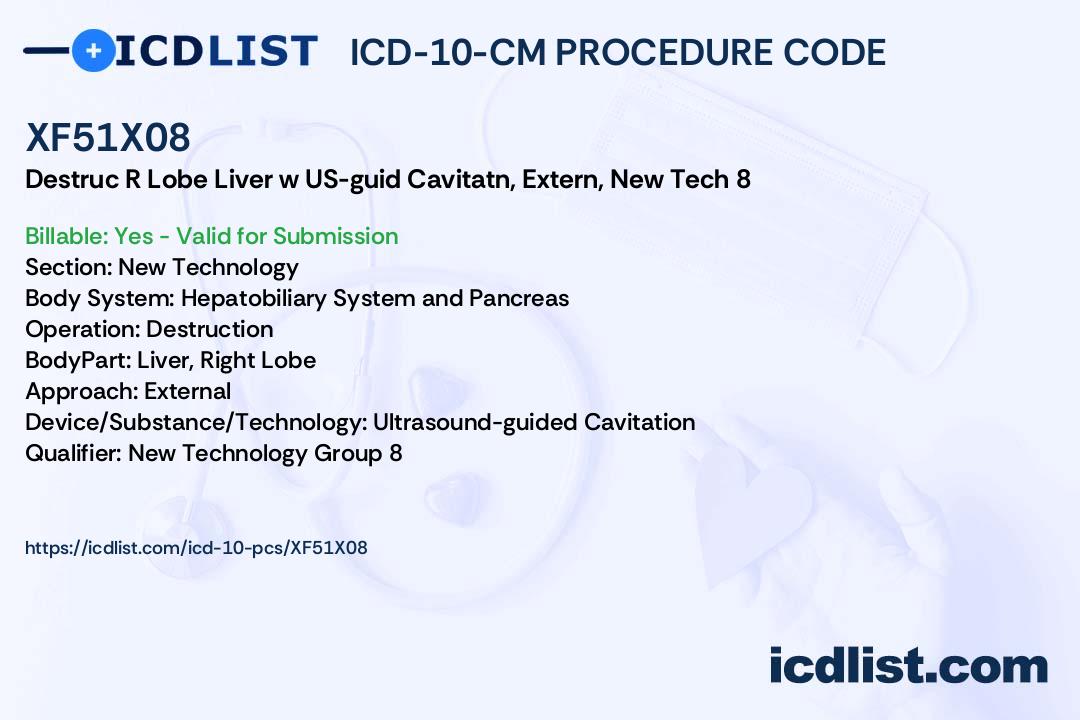 ICDLIST ICD-10-CM PROCEDURE CODE

XF51X08
Destruc R Lobe Liver w US-guid Cavitatn, Extern, New Tech 8

Billable: Yes - Valid for Submission
Section: New Technology
Body System: Hepatobiliary System and Pancreas
Operation: Destruction
BodyPart: Liver, Right Lobe
Approach: External
Device/Substance/Technology: Ultrasound-guided Cavitation
Qualifier: New Technology Group 8

https://icdlist.com/icd-10-pcs/XF51X08

icdlist.com